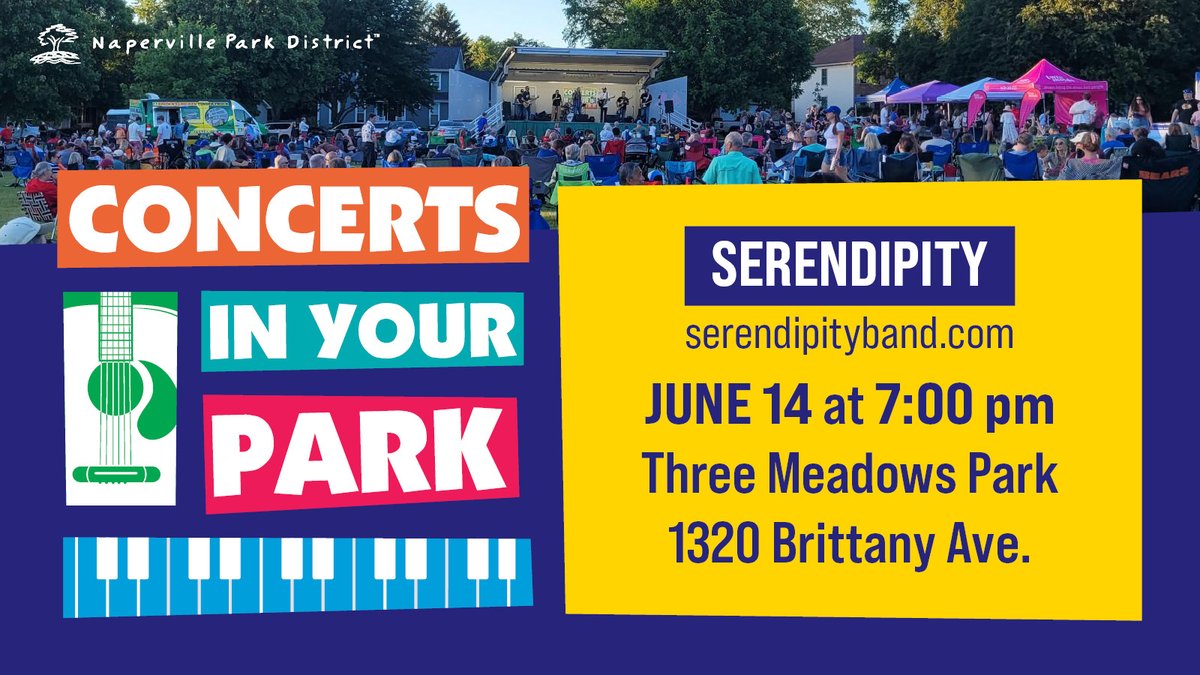 Naperville Park District™

CONCERTS IN YOUR PARK

SERENDIPITY
serendipityband.com
JUNE 14 at 7:00 pm
Three Meadows Park
1320 Brittany Ave.